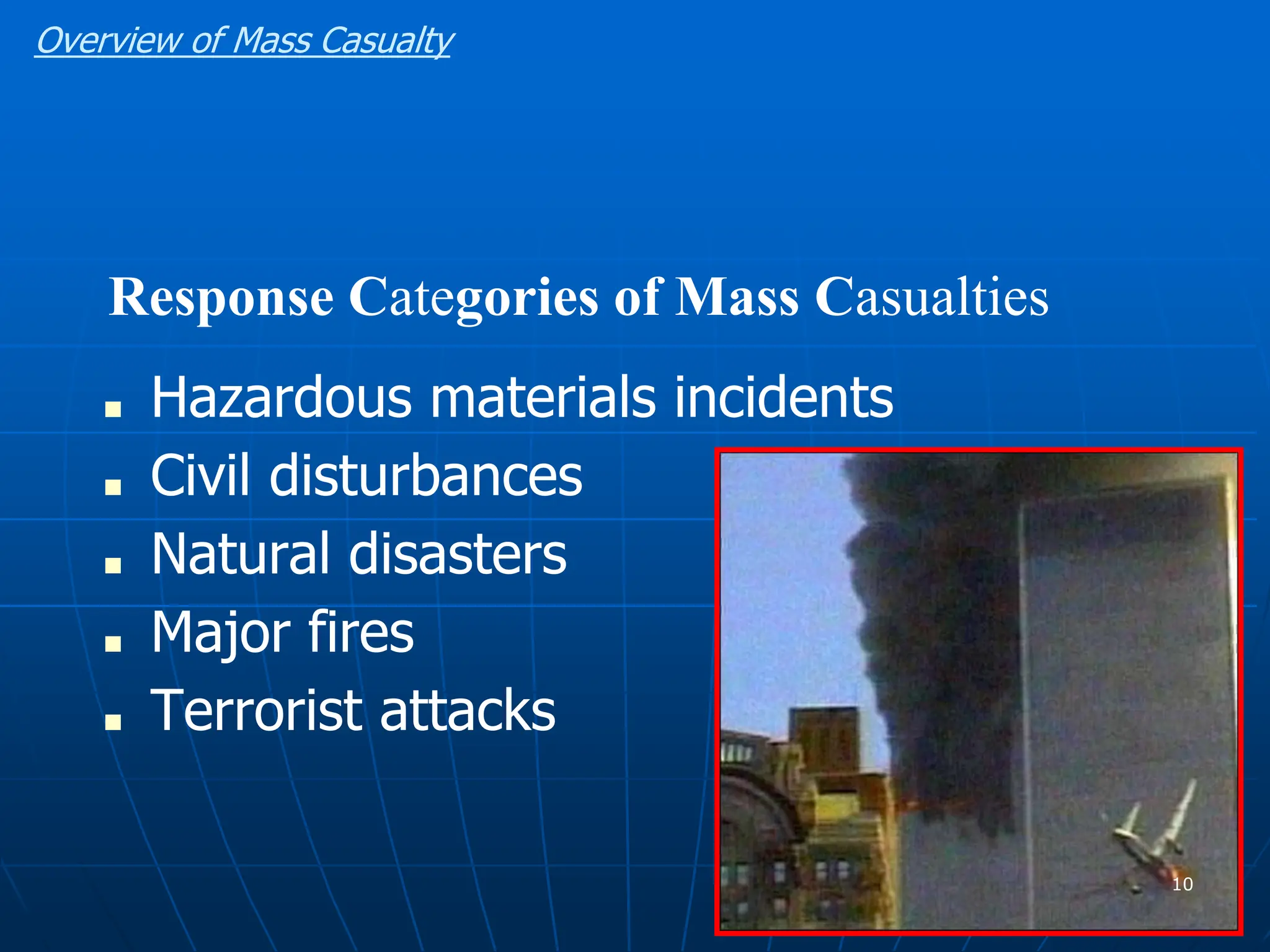 Overview of Mass Casualty

Response Categories of Mass Casualties

- Hazardous materials incidents
- Civil disturbances
- Natural disasters
- Major fires
- Terrorist attacks

10